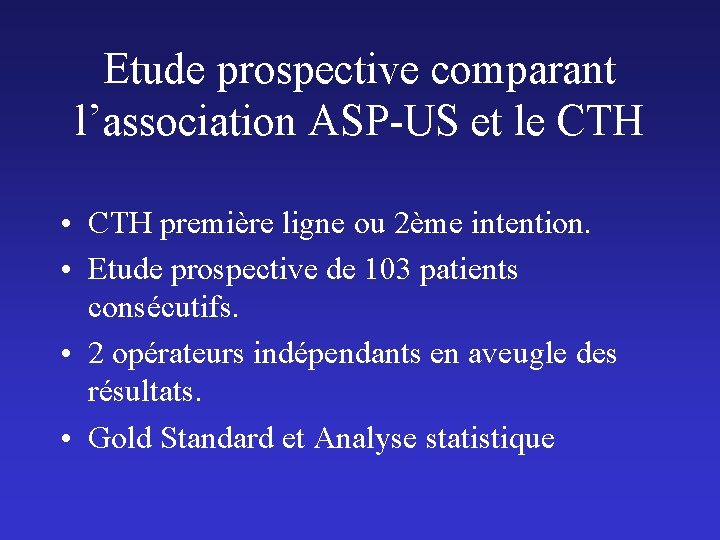 Etude prospective comparant l’association ASP-US et le CTH

• CTH première ligne ou 2ème intention.
• Etude prospective de 103 patients consécutifs.
• 2 opérateurs indépendants en aveugle des résultats.
• Gold Standard et Analyse statistique